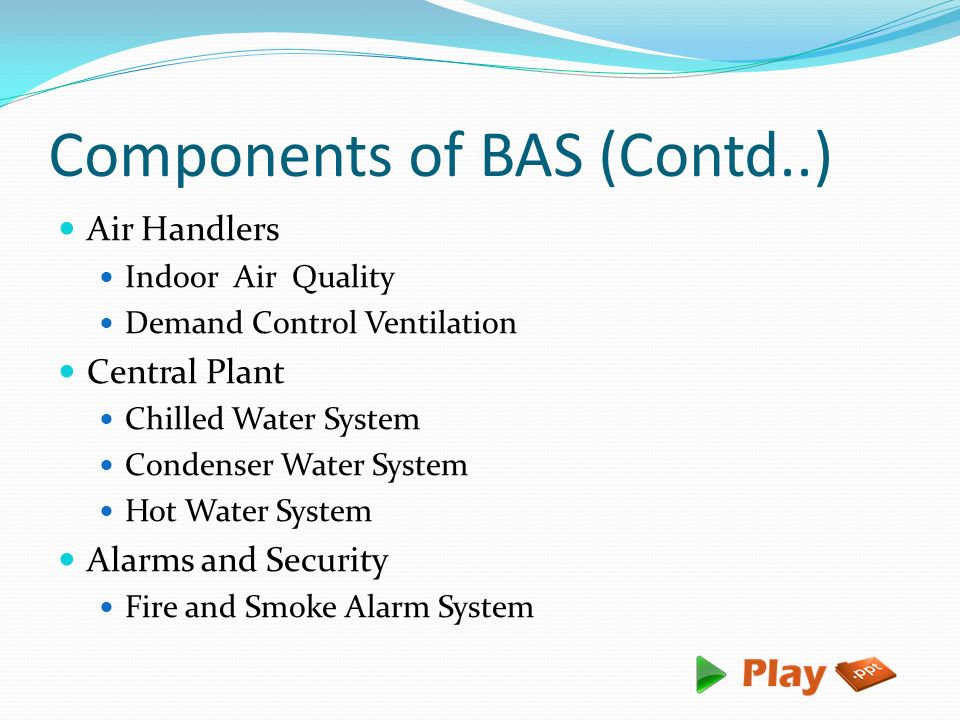 Components of BAS (Contd..)

- Air Handlers
  - Indoor Air Quality
  - Demand Control Ventilation
- Central Plant
  - Chilled Water System
  - Condenser Water System
  - Hot Water System
- Alarms and Security
  - Fire and Smoke Alarm System

Play .ppt